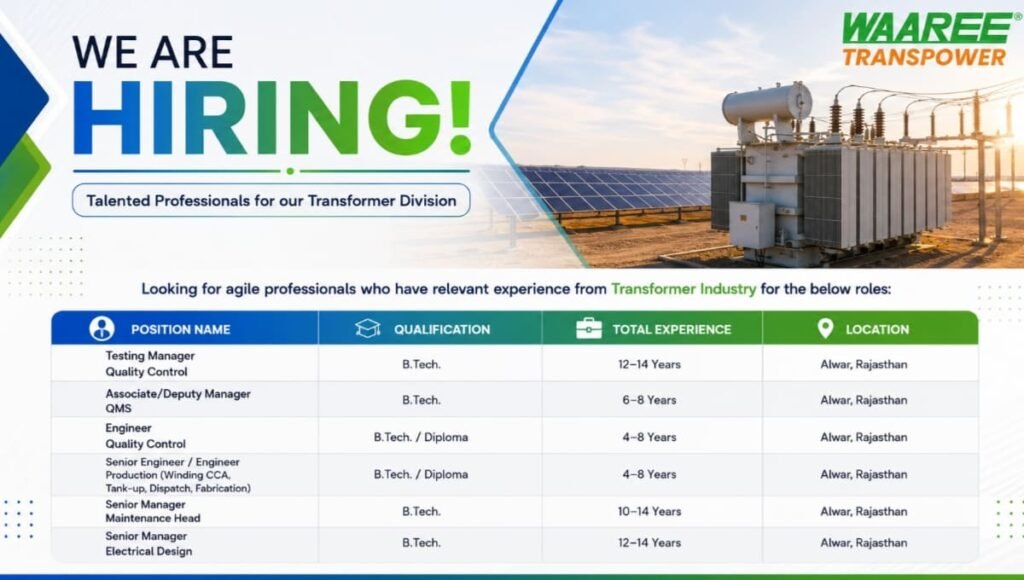 WE ARE
HIRING!

Talented Professionals for our Transformer Division

WAAREE®
TRANSPOWER

Looking for agile professionals who have relevant experience from Transformer Industry for the below roles:

| POSITION NAME | QUALIFICATION | TOTAL EXPERIENCE | LOCATION |
|---|---|---|---|
| Testing Manager Quality Control | B.Tech. | 12-14 Years | Alwar, Rajasthan |
| Associate/Deputy Manager QMS | B.Tech. | 6-8 Years | Alwar, Rajasthan |
| Engineer Quality Control | B.Tech. / Diploma | 4-8 Years | Alwar, Rajasthan |
| Senior Engineer / Engineer Production (Winding CCA, Tank-up, Dispatch, Fabrication) | B.Tech. / Diploma | 4-8 Years | Alwar, Rajasthan |
| Senior Manager Maintenance Head | B.Tech. | 10-14 Years | Alwar, Rajasthan |
| Senior Manager Electrical Design | B.Tech. | 12-14 Years | Alwar, Rajasthan |